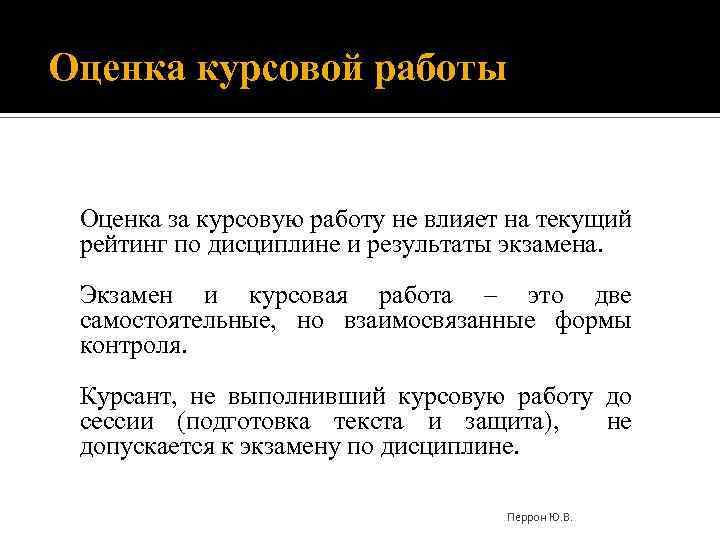 Оценка курсовой работы

Оценка за курсовую работу не влияет на текущий рейтинг по дисциплине и результаты экзамена.

Экзамен и курсовая работа – это две самостоятельные, но взаимосвязанные формы контроля.

Курсант, не выполнивший курсовую работу до сессии (подготовка текста и защита), не допускается к экзамену по дисциплине.

Перрон Ю.В.